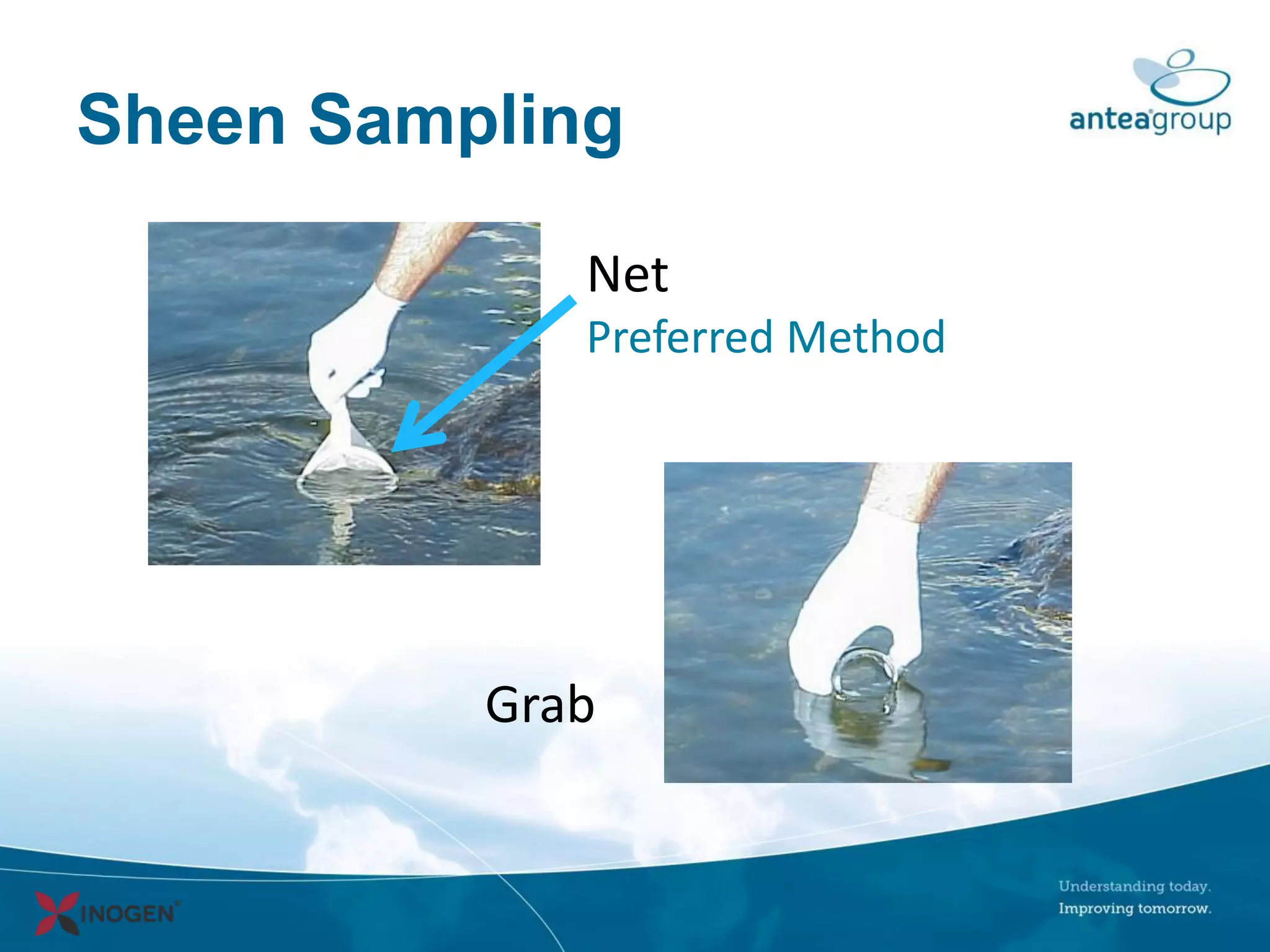 Sheen Sampling

anteagroup

Net
Preferred Method

Grab

INOGEN

Understanding today.
Improving tomorrow.